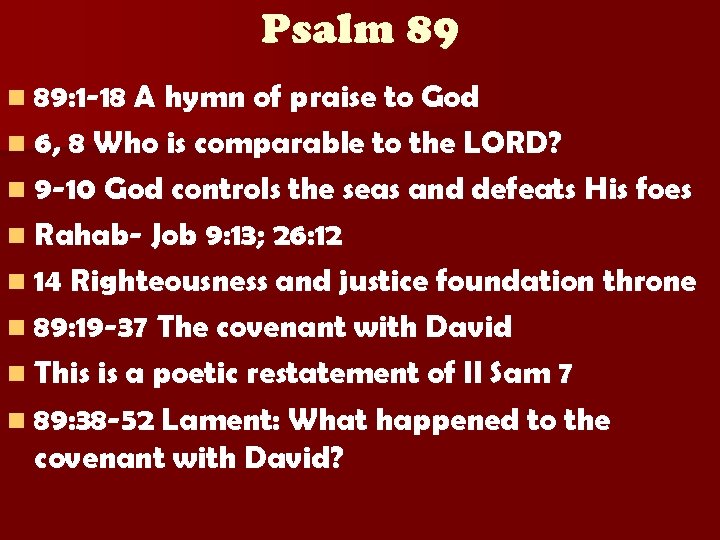 Psalm 89

- 89:1-18 A hymn of praise to God
- 6, 8 Who is comparable to the LORD?
- 9-10 God controls the seas and defeats His foes
- Rahab- Job 9:13; 26:12
- 14 Righteousness and justice foundation throne
- 89:19-37 The covenant with David
- This is a poetic restatement of II Sam 7
- 89:38-52 Lament: What happened to the covenant with David?